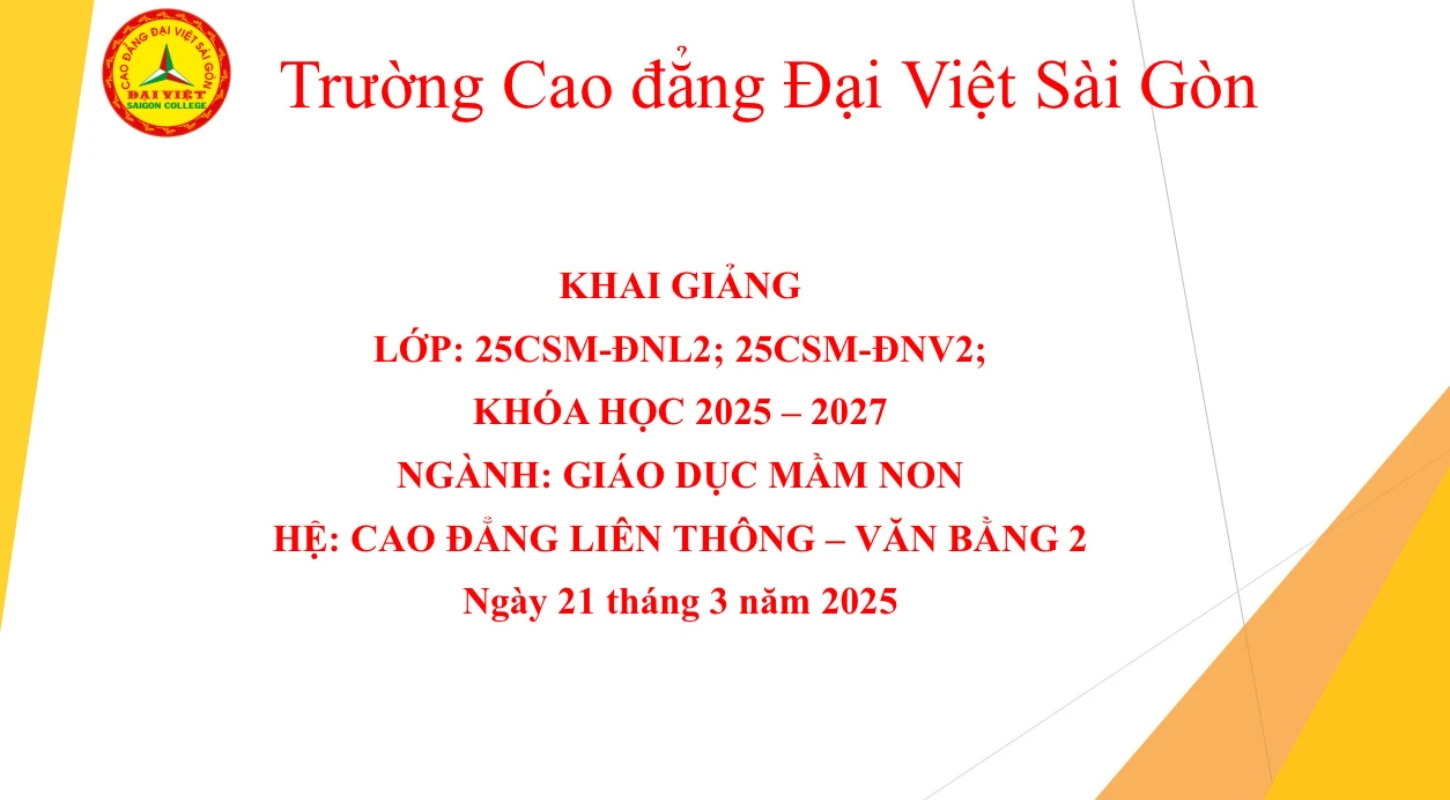 CAO ĐẲNG ĐẠI VIỆT SÀI GÒN
ĐẠI VIỆT
SAIGON COLLEGE

Trường Cao đẳng Đại Việt Sài Gòn

KHAI GIẢNG
LỚP: 25CSM-ĐNL2; 25CSM-ĐNV2;
KHÓA HỌC 2025 – 2027
NGÀNH: GIÁO DỤC MẦM NON
HỆ: CAO ĐẲNG LIÊN THÔNG – VĂN BẰNG 2
Ngày 21 tháng 3 năm 2025